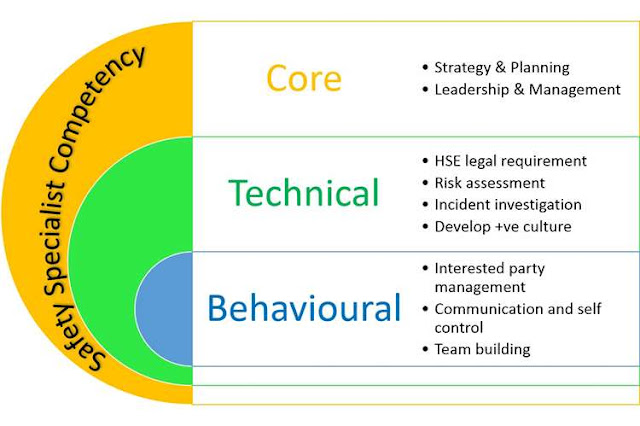 Safety Specialist Competency

Core

• Strategy & Planning
• Leadership & Management

Technical

• HSE legal requirement
• Risk assessment
• Incident investigation
• Develop +ve culture

Behavioural

• Interested party management
• Communication and self control
• Team building